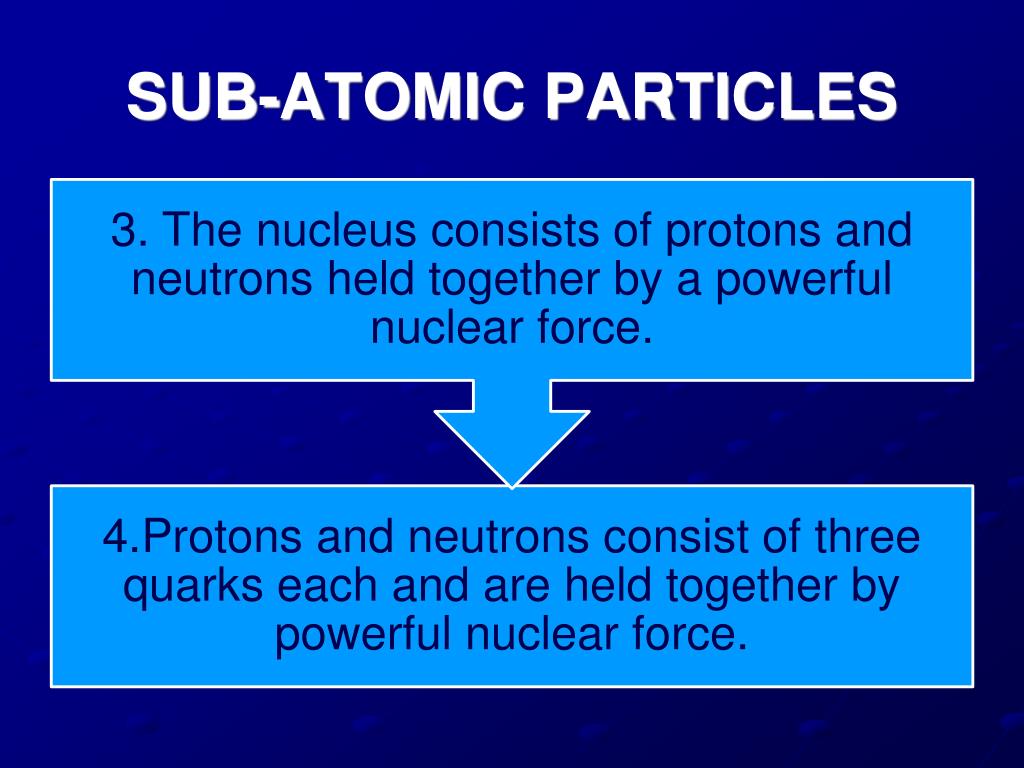 SUB-ATOMIC PARTICLES

3. The nucleus consists of protons and neutrons held together by a powerful nuclear force.

4.Protons and neutrons consist of three quarks each and are held together by powerful nuclear force.